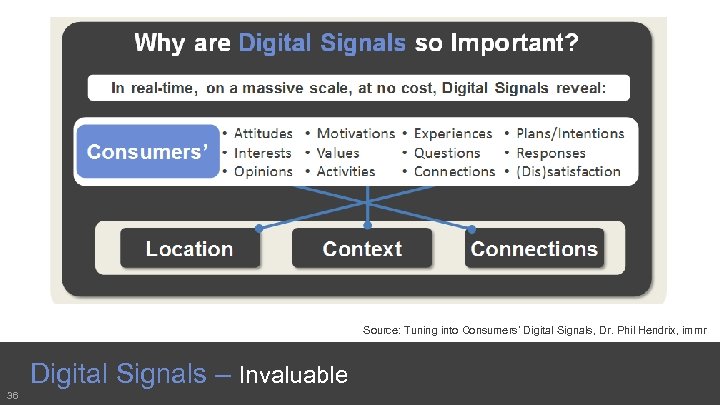 Why are Digital Signals so Important?

In real-time, on a massive scale, at no cost, Digital Signals reveal:

Consumers'

• Attitudes
• Interests
• Opinions

• Motivations
• Values
• Activities

• Experiences
• Questions
• Connections

• Plans/Intentions
• Responses
• (Dis)satisfaction

Location

Context

Connections

Source: Tuning into Consumers' Digital Signals, Dr. Phil Hendrix, immr

Digital Signals – Invaluable

36